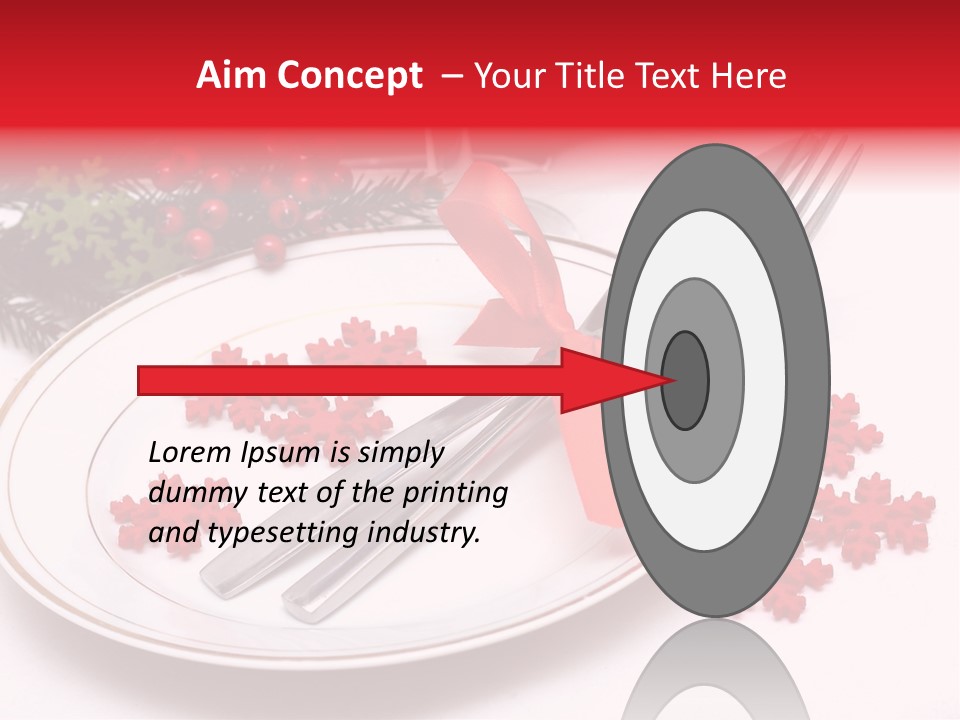 Aim Concept – Your Title Text Here

Lorem Ipsum is simply dummy text of the printing and typesetting industry.